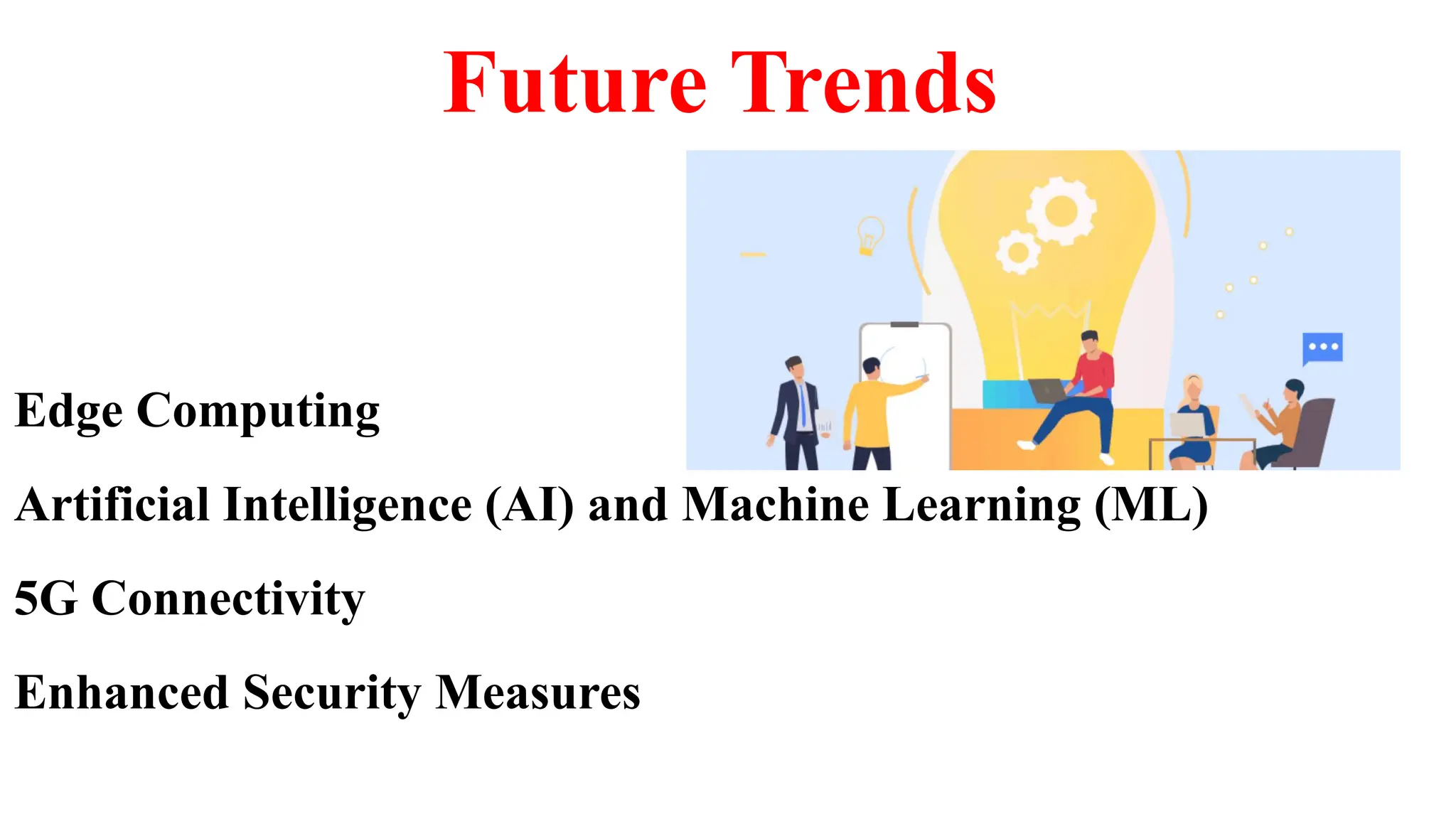 Future Trends

Edge Computing

Artificial Intelligence (AI) and Machine Learning (ML)

5G Connectivity

Enhanced Security Measures